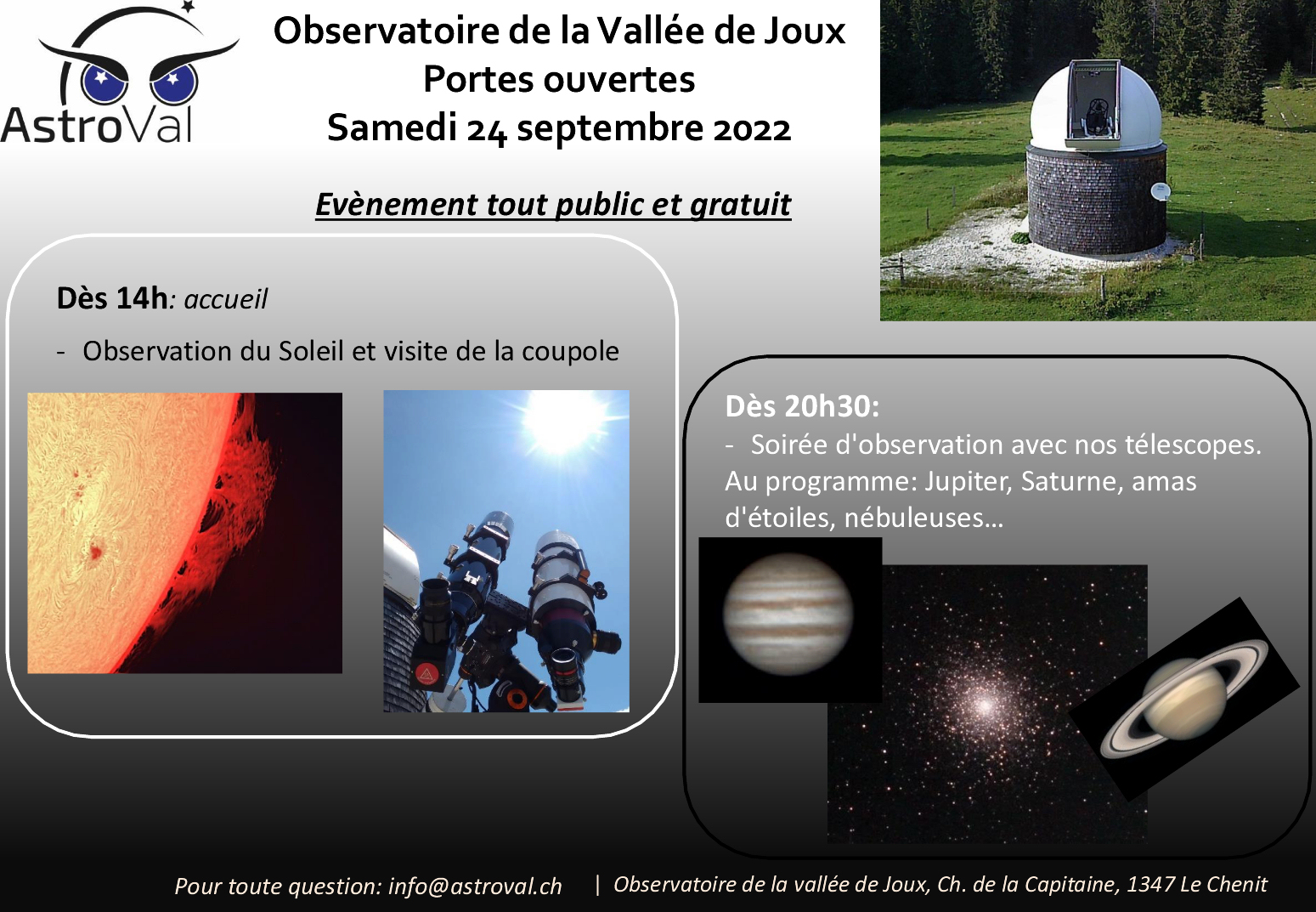 AstroVal

Observatoire de la Vallée de Joux
Portes ouvertes
Samedi 24 septembre 2022

Evènement tout public et gratuit

Dès 14h: accueil

- Observation du Soleil et visite de la coupole

Dès 20h30:
- Soirée d'observation avec nos télescopes. Au programme: Jupiter, Saturne, amas d'étoiles, nébuleuses…

Pour toute question: info@astroval.ch | Observatoire de la vallée de Joux, Ch. de la Capitaine, 1347 Le Chenit